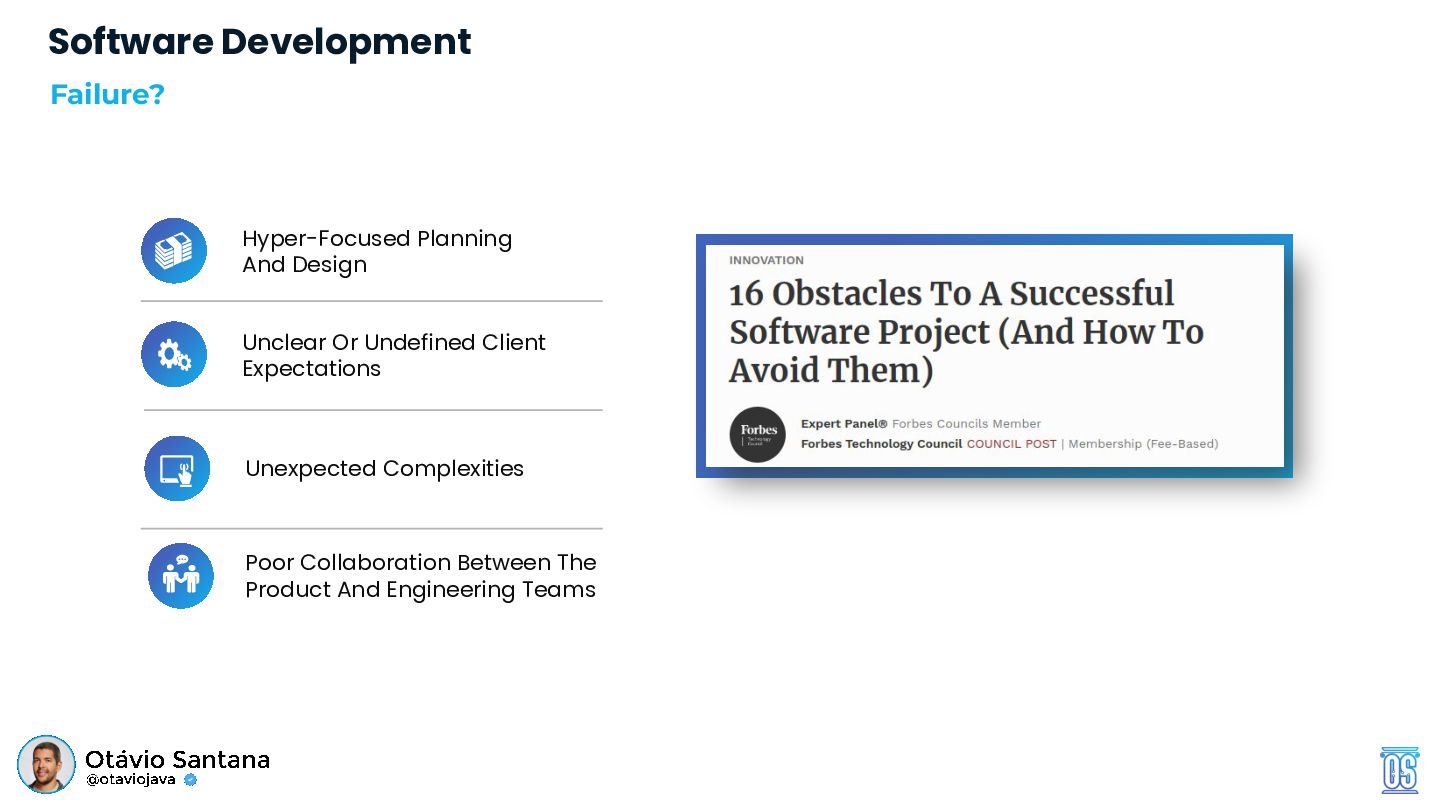 Software Development

Failure?

Hyper-Focused Planning And Design

Unclear Or Undefined Client Expectations

Unexpected Complexities

Poor Collaboration Between The Product And Engineering Teams

INNOVATION

16 Obstacles To A Successful Software Project (And How To Avoid Them)

Forbes Technology Council

Expert Panel® Forbes Councils Member

Forbes Technology Council COUNCIL POST | Membership (Fee-Based)

Otávio Santana

@otaviojava

OS